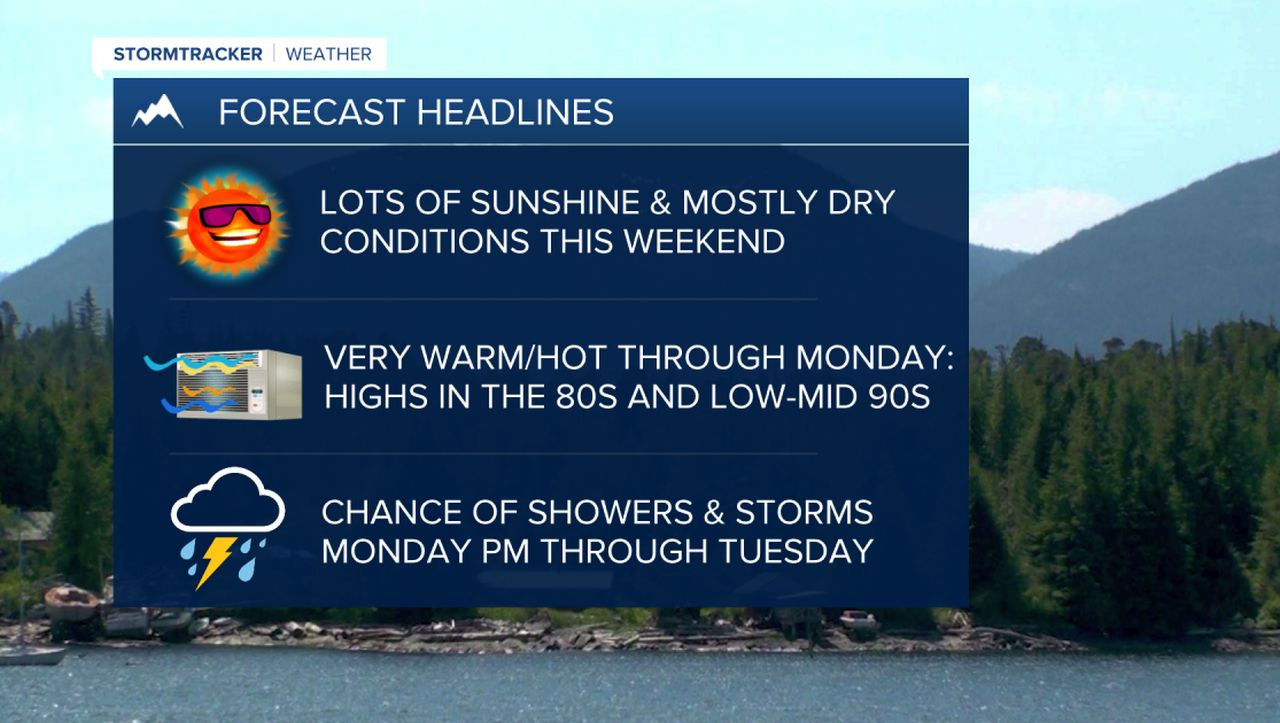 STORMTRACKER | WEATHER

FORECAST HEADLINES

LOTS OF SUNSHINE & MOSTLY DRY CONDITIONS THIS WEEKEND

VERY WARM/HOT THROUGH MONDAY: HIGHS IN THE 80S AND LOW-MID 90S

CHANCE OF SHOWERS & STORMS MONDAY PM THROUGH TUESDAY